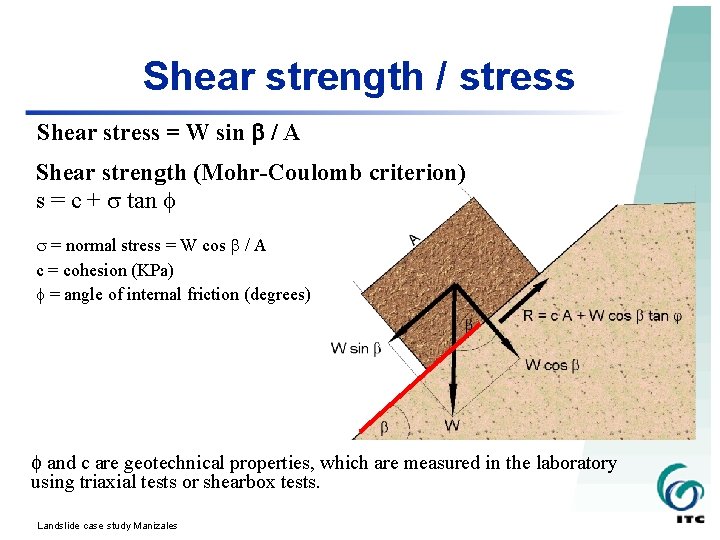 Shear strength / stress

Shear stress = W sin $\beta$ / A

Shear strength (Mohr-Coulomb criterion)
s = c + $\sigma$ tan $\phi$

$\sigma$ = normal stress = W cos $\beta$ / A
c = cohesion (KPa)
$\phi$ = angle of internal friction (degrees)

A

$\beta$

R = c A + W cos $\beta$ tan $\varphi$

W sin $\beta$

W cos $\beta$

$\beta$

W

$\phi$ and c are geotechnical properties, which are measured in the laboratory using triaxial tests or shearbox tests.

Landslide case study Manizales

ITC